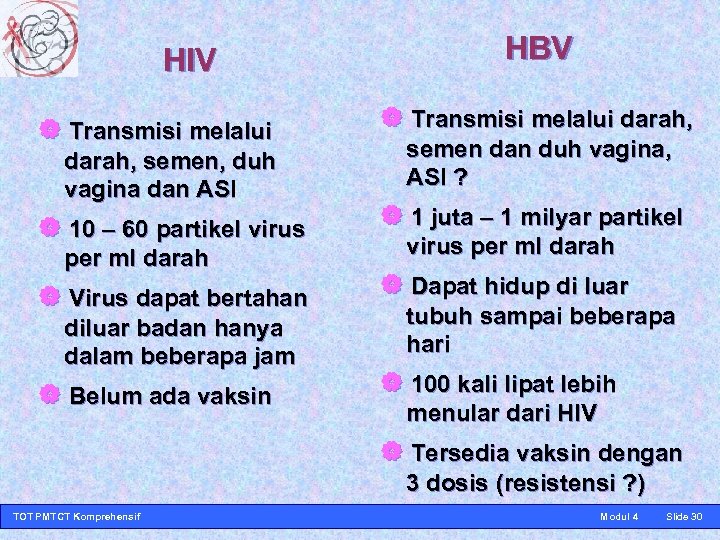 HIV

Transmisi melalui darah, semen, duh vagina dan ASI

10 – 60 partikel virus per ml darah

Virus dapat bertahan diluar badan hanya dalam beberapa jam

Belum ada vaksin

HBV

Transmisi melalui darah, semen dan duh vagina, ASI ?

1 juta – 1 milyar partikel virus per ml darah

Dapat hidup di luar tubuh sampai beberapa hari

100 kali lipat lebih menular dari HIV

Tersedia vaksin dengan 3 dosis (resistensi ?)

TOT PMTCT Komprehensif Modul 4 Slide 30